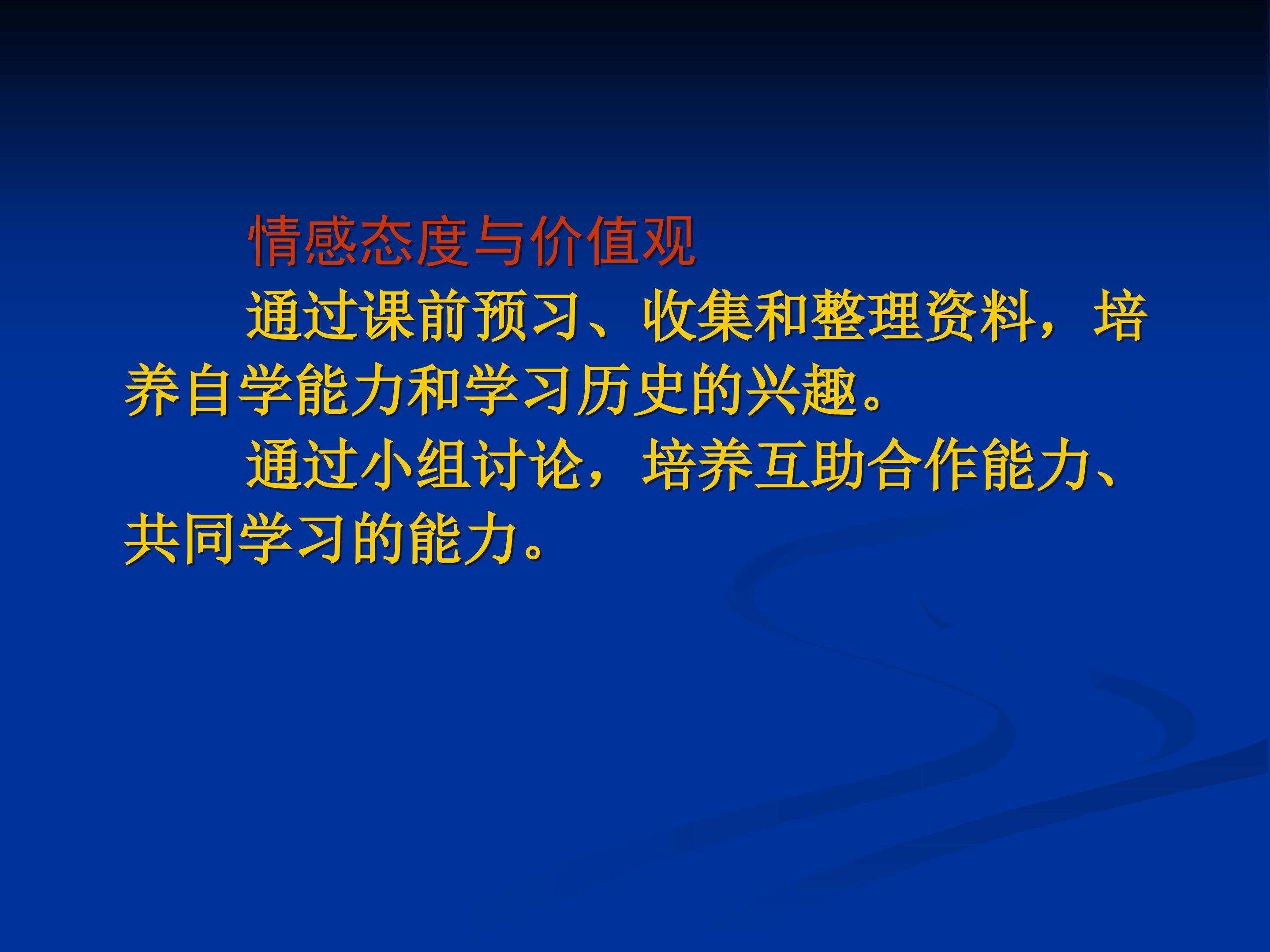 情感态度与价值观

通过课前预习、收集和整理资料，培养自学能力和学习历史的兴趣。

通过小组讨论，培养互助合作能力、共同学习的能力。